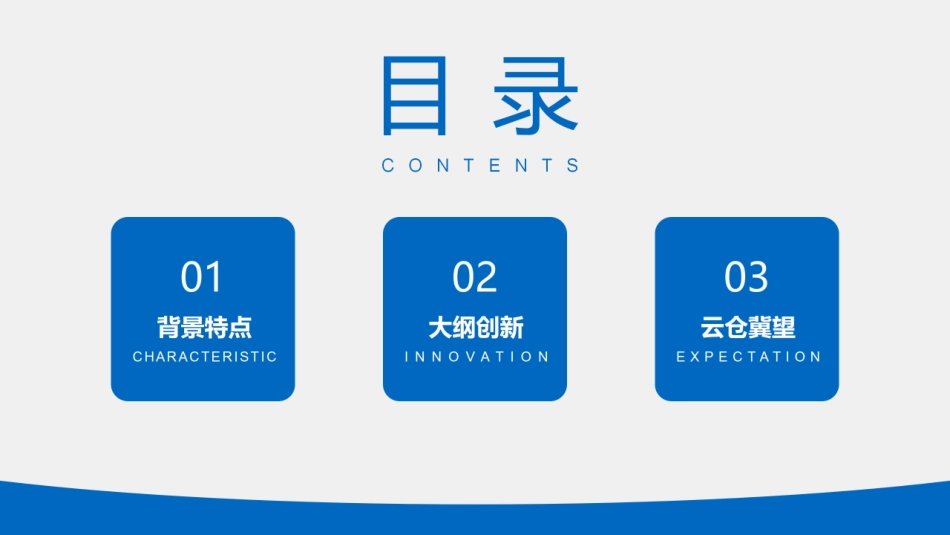 目录

CONTENTS

01
背景特点
CHARACTERISTIC

02
大纲创新
INNOVATION

03
云仓冀望
EXPECTATION